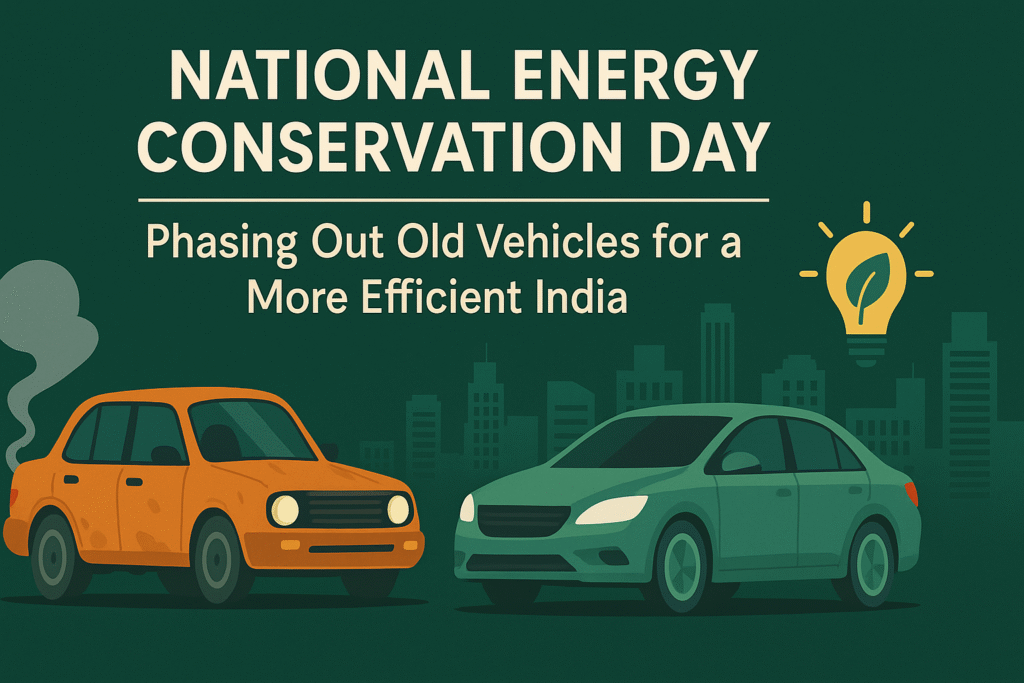 NATIONAL ENERGY CONSERVATION DAY

Phasing Out Old Vehicles for a More Efficient India